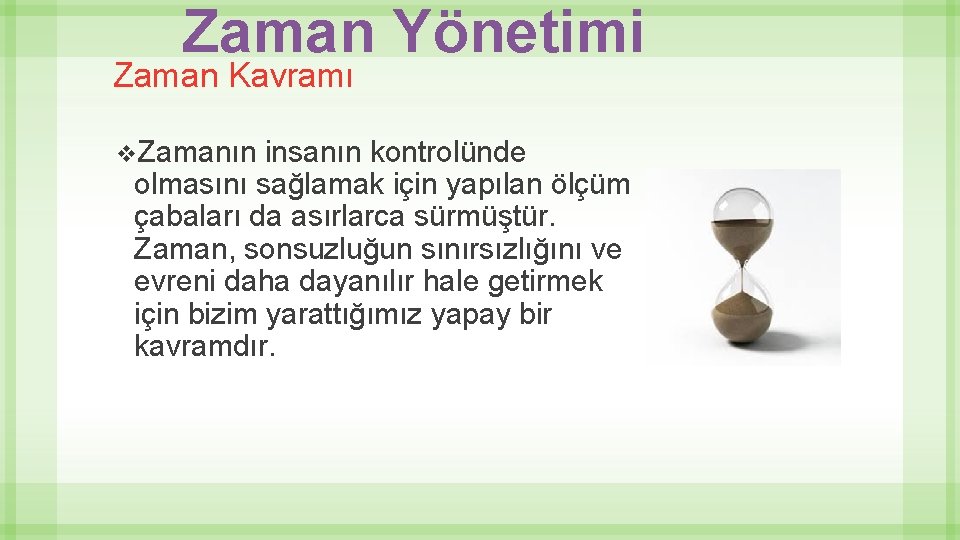 Zaman Yönetimi
Zaman Kavramı

❖Zamanın insanın kontrolünde olmasını sağlamak için yapılan ölçüm çabaları da asırlarca sürmüştür. Zaman, sonsuzluğun sınırsızlığını ve evreni daha dayanılır hale getirmek için bizim yarattığımız yapay bir kavramdır.